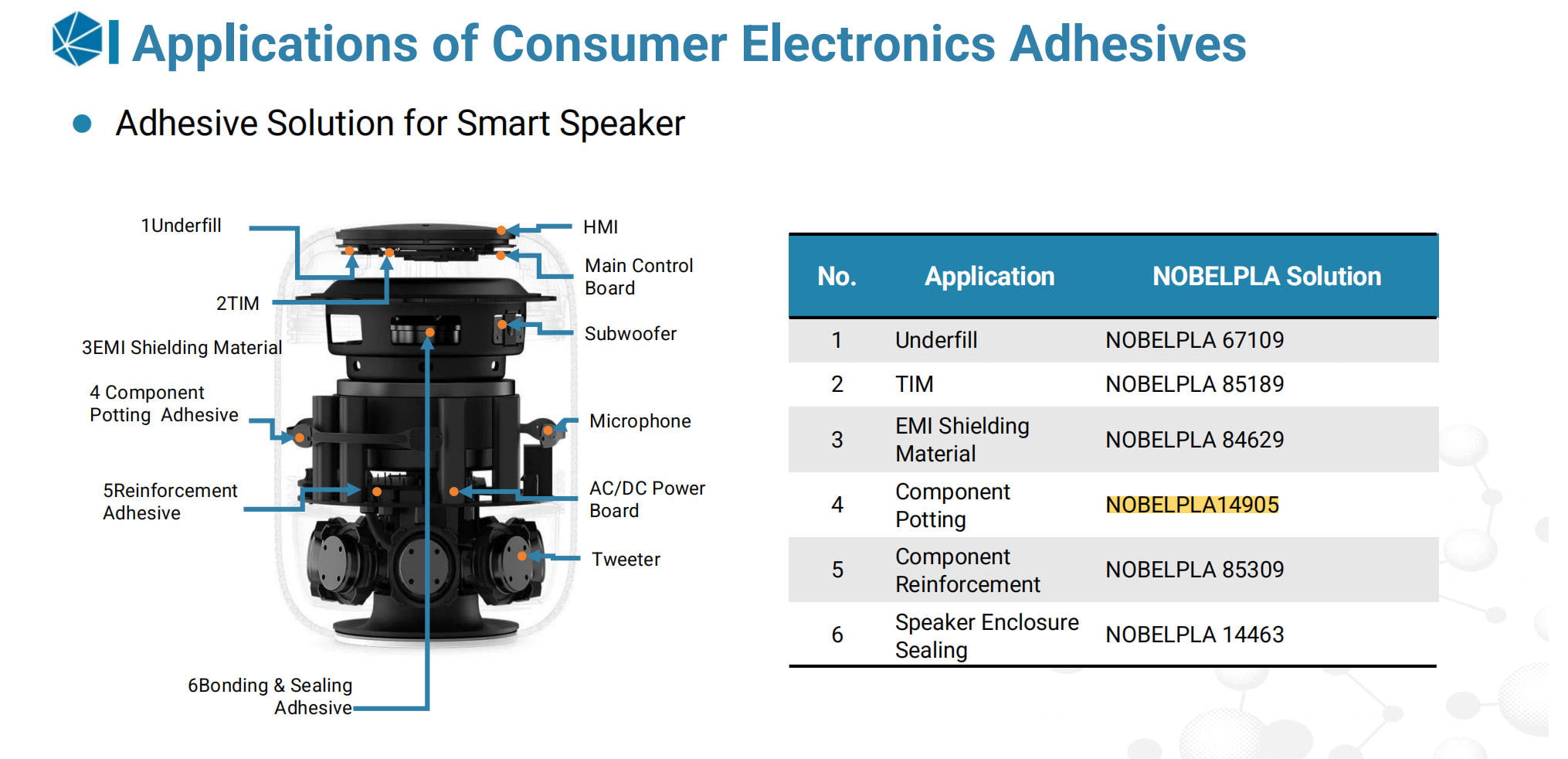 Applications of Consumer Electronics Adhesives

Adhesive Solution for Smart Speaker

1Underfill

2TIM

3EMI Shielding Material

4 Component Potting Adhesive

5Reinforcement Adhesive

6Bonding & Sealing Adhesive

HMI

Main Control Board

Subwoofer

Microphone

AC/DC Power Board

Tweeter

| No. | Application | NOBELPLA Solution |
|---|---|---|
| 1 | Underfill | NOBELPLA 67109 |
| 2 | TIM | NOBELPLA 85189 |
| 3 | EMI Shielding Material | NOBELPLA 84629 |
| 4 | Component Potting | NOBELPLA14905 |
| 5 | Component Reinforcement | NOBELPLA 85309 |
| 6 | Speaker Enclosure Sealing | NOBELPLA 14463 |